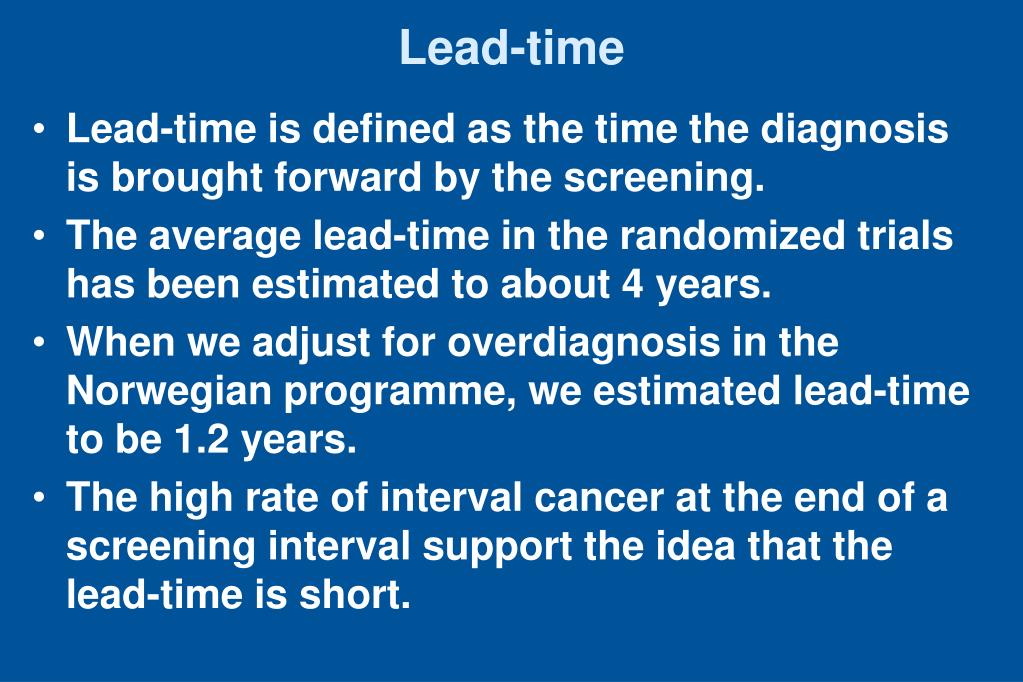 Lead-time

• Lead-time is defined as the time the diagnosis is brought forward by the screening.

• The average lead-time in the randomized trials has been estimated to about 4 years.

• When we adjust for overdiagnosis in the Norwegian programme, we estimated lead-time to be 1.2 years.

• The high rate of interval cancer at the end of a screening interval support the idea that the lead-time is short.